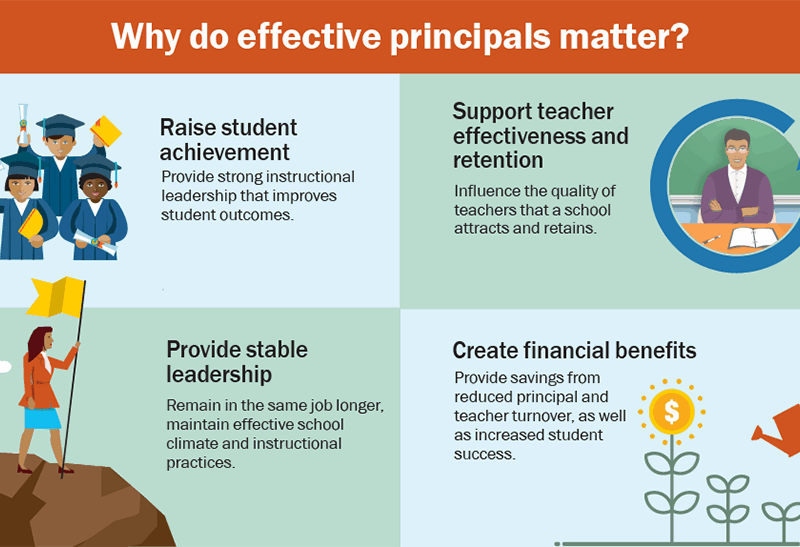 Why do effective principals matter?

Raise student achievement
Provide strong instructional leadership that improves student outcomes.

Support teacher effectiveness and retention
Influence the quality of teachers that a school attracts and retains.

Provide stable leadership
Remain in the same job longer, maintain effective school climate and instructional practices.

Create financial benefits
Provide savings from reduced principal and teacher turnover, as well as increased student success.

$